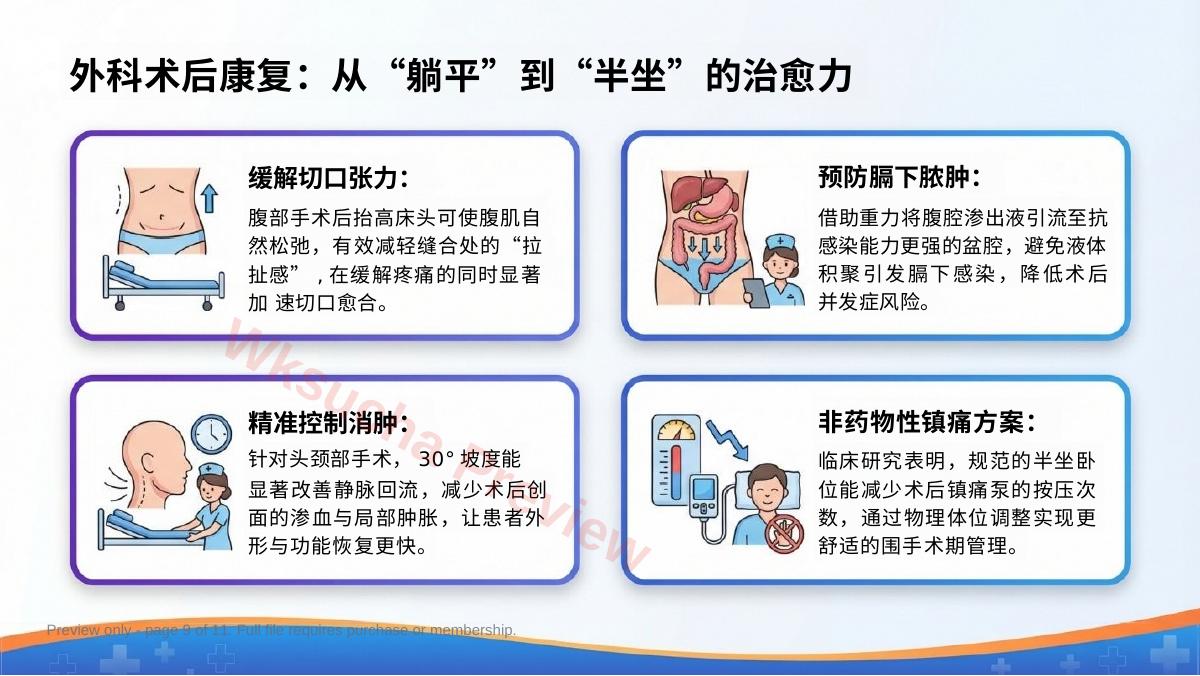 外科术后康复：从“躺平”到“半坐”的治愈力

缓解切口张力：

腹部手术后抬高床头可使腹肌自然松弛，有效减轻缝合处的“拉扯感”，在缓解疼痛的同时显著加 速切口愈合。

预防膈下脓肿：

借助重力将腹腔渗出液引流至抗感染能力更强的盆腔，避免液体积聚引发膈下感染，降低术后并发症风险。

精准控制消肿：

针对头颈部手术，30° 坡度能显著改善静脉回流，减少术后创面的渗血与局部肿胀，让患者外形与功能恢复更快。

非药物性镇痛方案：

临床研究表明，规范的半坐卧位能减少术后镇痛泵的按压次数，通过物理体位调整实现更舒适的围手术期管理。

Wksucha Preview

Preview only - page 9 of 11. Full file requires purchase or membership.